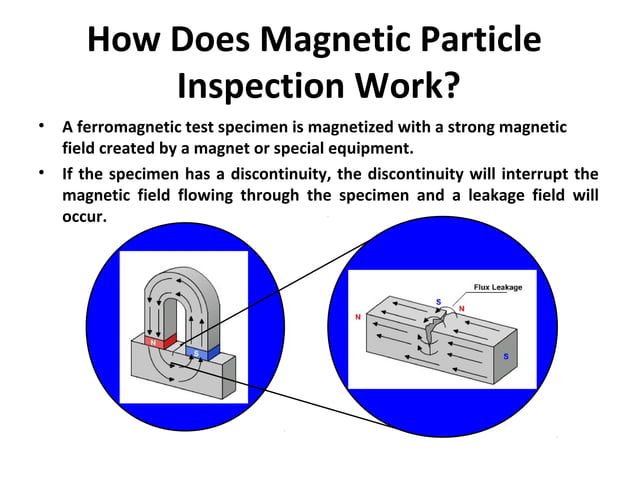 How Does Magnetic Particle Inspection Work?

• A ferromagnetic test specimen is magnetized with a strong magnetic field created by a magnet or special equipment.

• If the specimen has a discontinuity, the discontinuity will interrupt the magnetic field flowing through the specimen and a leakage field will occur.

N

S

Flux Leakage

S

N

N

S